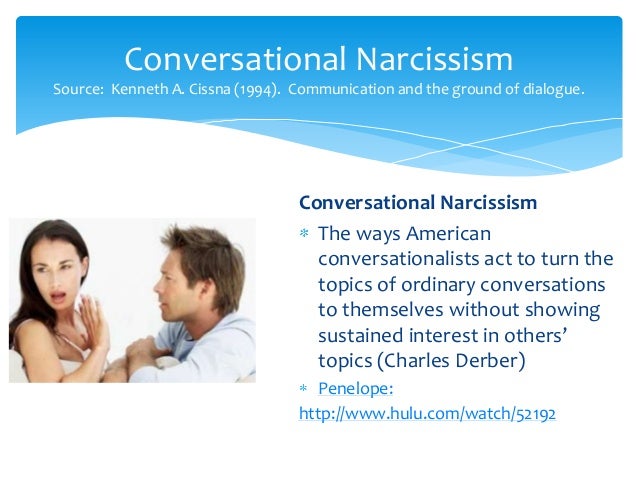 Conversational Narcissism
Source: Kenneth A. Cissna (1994). Communication and the ground of dialogue.

Conversational Narcissism

* The ways American conversationalists act to turn the topics of ordinary conversations to themselves without showing sustained interest in others' topics (Charles Derber)
* Penelope:
http://www.hulu.com/watch/52192